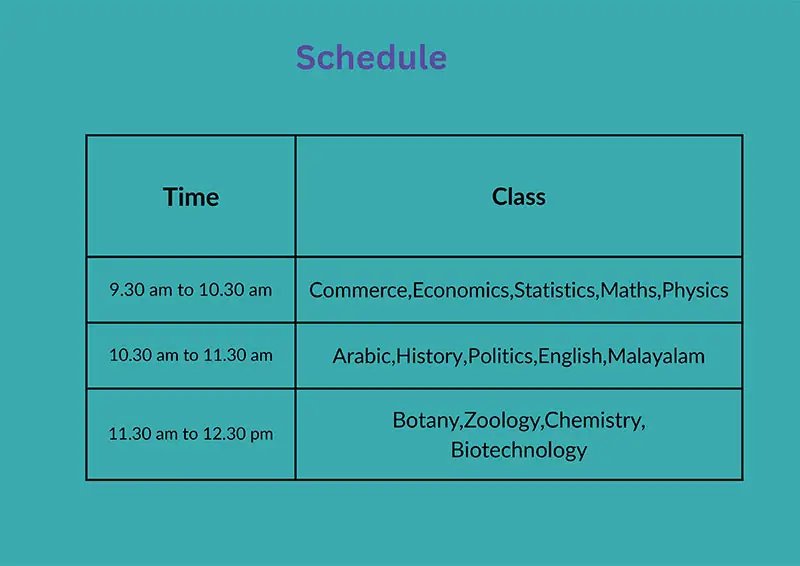 Schedule

| Time | Class |
|---|---|
| 9.30 am to 10.30 am | Commerce,Economics,Statistics,Maths,Physics |
| 10.30 am to 11.30 am | Arabic,History,Politics,English,Malayalam |
| 11.30 am to 12.30 pm | Botany,Zoology,Chemistry, Biotechnology |